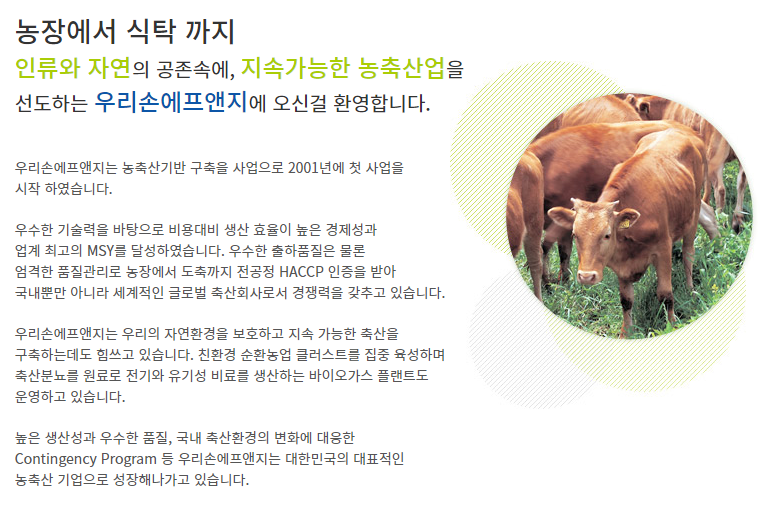 농장에서 식탁 까지
인류와 자연의 공존속에, 지속가능한 농축산업을 선도하는 우리손에프앤지에 오신걸 환영합니다.

우리손에프앤지는 농축산기반 구축을 사업으로 2001년에 첫 사업을 시작 하였습니다.

우수한 기술력을 바탕으로 비용대비 생산 효율이 높은 경제성과 업계 최고의 MSY를 달성하였습니다. 우수한 출하품질은 물론 엄격한 품질관리로 농장에서 도축까지 전공정 HACCP 인증을 받아 국내뿐만 아니라 세계적인 글로벌 축산회사로서 경쟁력을 갖추고 있습니다.

우리손에프앤지는 우리의 자연환경을 보호하고 지속 가능한 축산을 구축하는데도 힘쓰고 있습니다. 친환경 순환농업 클러스트를 집중 육성하며 축산분뇨를 원료로 전기와 유기성 비료를 생산하는 바이오가스 플랜트도 운영하고 있습니다.

높은 생산성과 우수한 품질, 국내 축산환경의 변화에 대응한 Contingency Program 등 우리손에프앤지는 대한민국의 대표적인 농축산 기업으로 성장해나가고 있습니다.